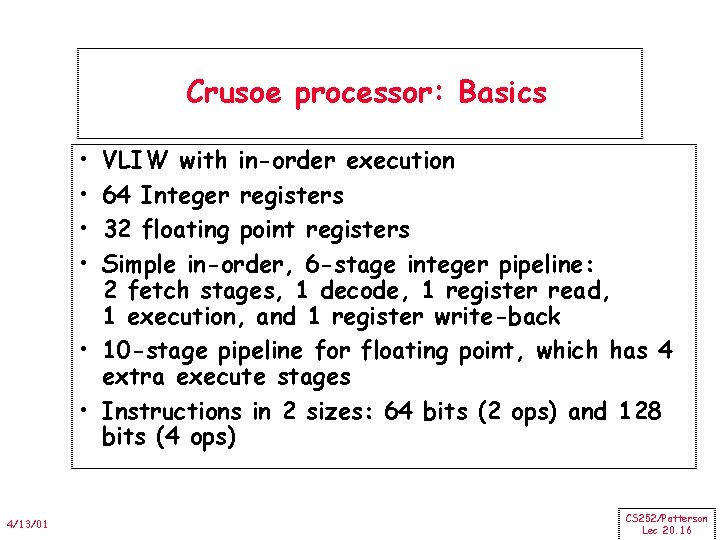 Crusoe processor: Basics

• VLIW with in-order execution
• 64 Integer registers
• 32 floating point registers
• Simple in-order, 6-stage integer pipeline: 2 fetch stages, 1 decode, 1 register read, 1 execution, and 1 register write-back
• 10-stage pipeline for floating point, which has 4 extra execute stages
• Instructions in 2 sizes: 64 bits (2 ops) and 128 bits (4 ops)

4/13/01

CS252/Patterson
Lec 20.16